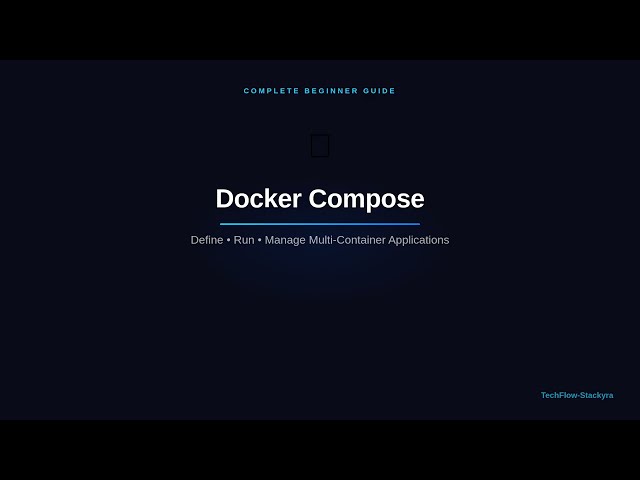 COMPLETE BEGINNER GUIDE

Docker Compose

Define • Run • Manage Multi-Container Applications

TechFlow-Stackyra